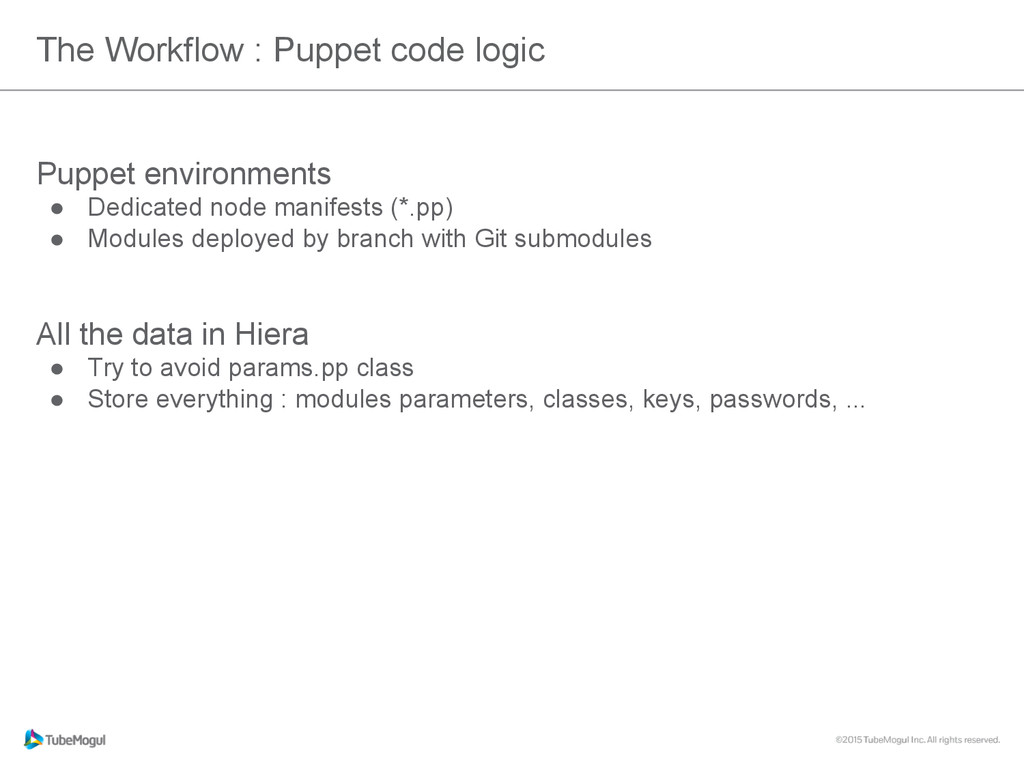 The Workflow : Puppet code logic

Puppet environments
● Dedicated node manifests (*.pp)
● Modules deployed by branch with Git submodules

All the data in Hiera
● Try to avoid params.pp class
● Store everything : modules parameters, classes, keys, passwords, ...

TubeMogul

©2015 TubeMogul Inc. All rights reserved.